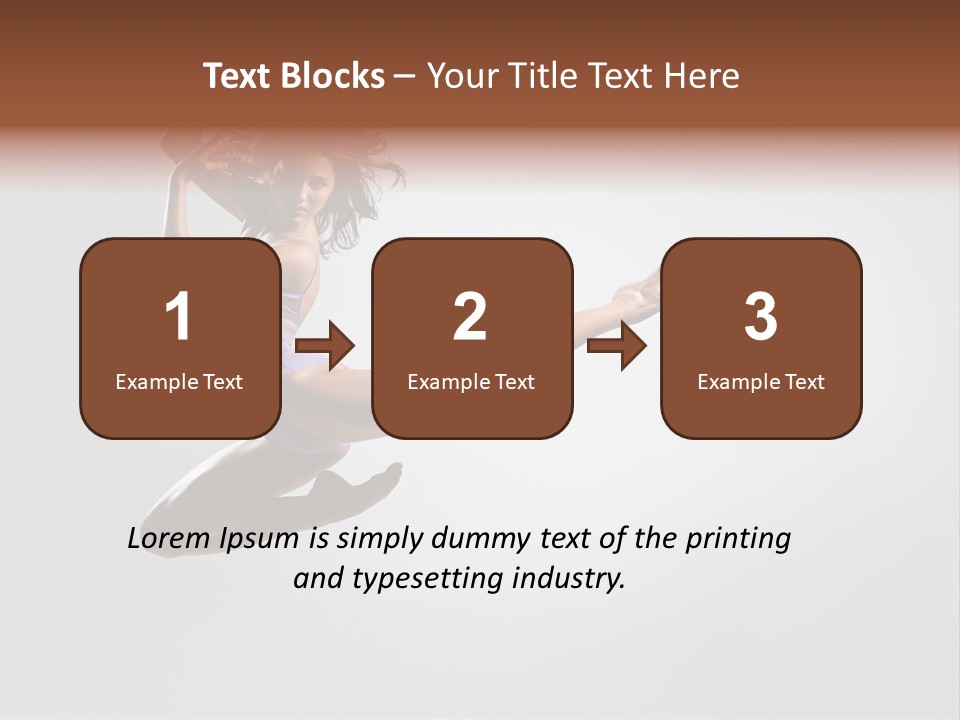 Text Blocks – Your Title Text Here

1
Example Text

2
Example Text

3
Example Text

Lorem Ipsum is simply dummy text of the printing and typesetting industry.